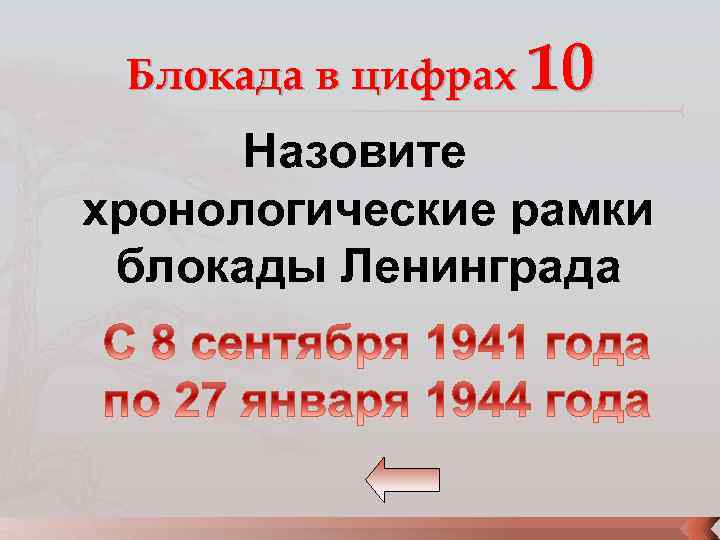 Блокада в цифрах 10

Назовите хронологические рамки блокады Ленинграда

С 8 сентября 1941 года по 27 января 1944 года